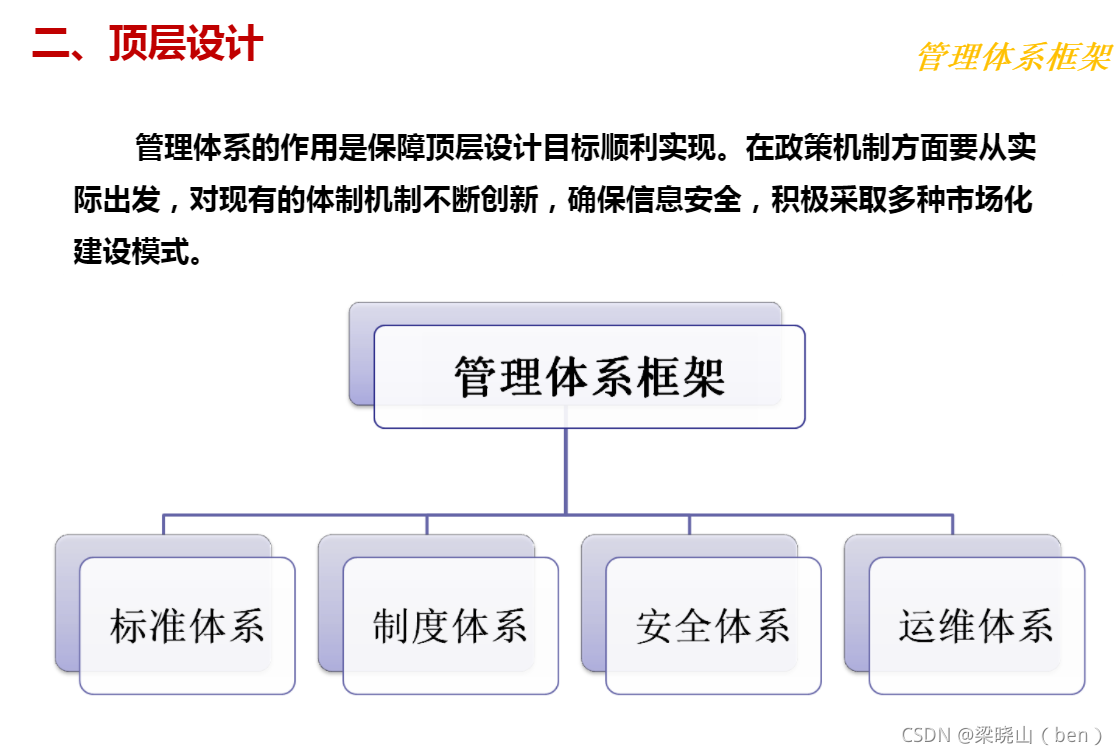 二、顶层设计

管理体系框架

管理体系的作用是保障顶层设计目标顺利实现。在政策机制方面要从实际出发，对现有的体制机制不断创新，确保信息安全，积极采取多种市场化建设模式。

管理体系框架

标准体系

制度体系

安全体系

运维体系

CSDN @梁晓山（ben）